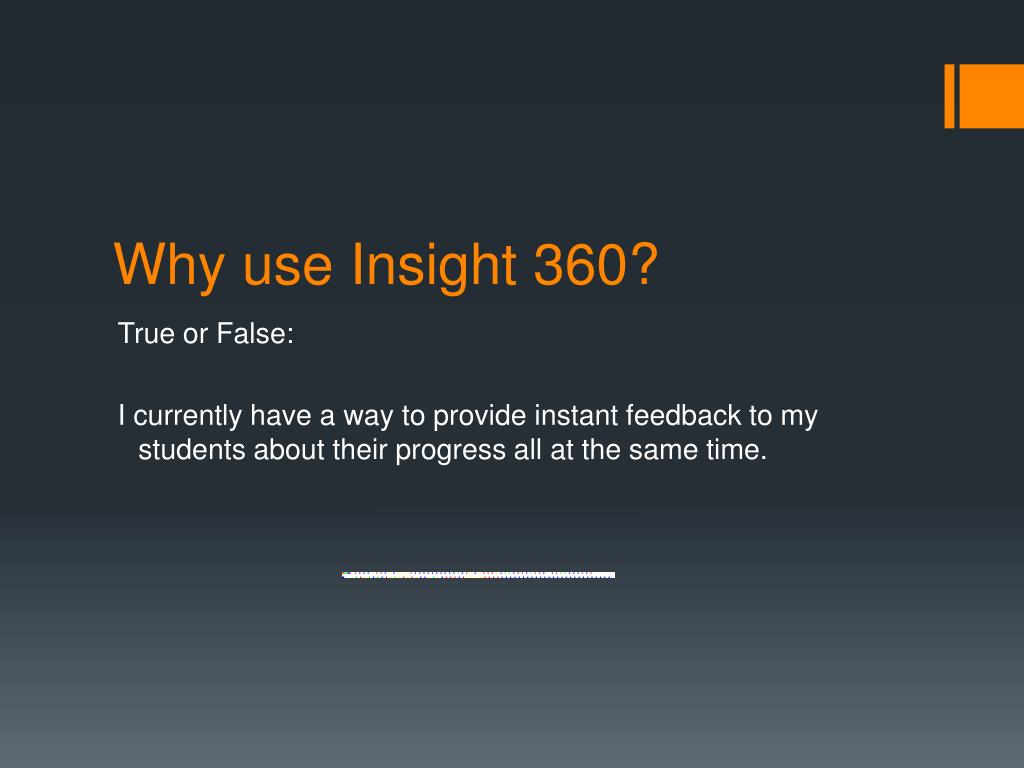 Why use Insight 360?

True or False:

I currently have a way to provide instant feedback to my students about their progress all at the same time.